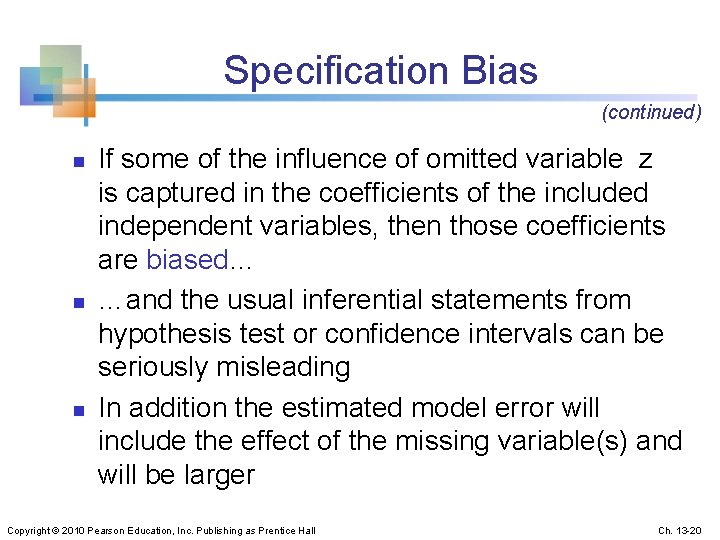 Specification Bias

(continued)

- If some of the influence of omitted variable z is captured in the coefficients of the included independent variables, then those coefficients are biased…
- …and the usual inferential statements from hypothesis test or confidence intervals can be seriously misleading
- In addition the estimated model error will include the effect of the missing variable(s) and will be larger

Copyright © 2010 Pearson Education, Inc. Publishing as Prentice Hall

Ch. 13-20